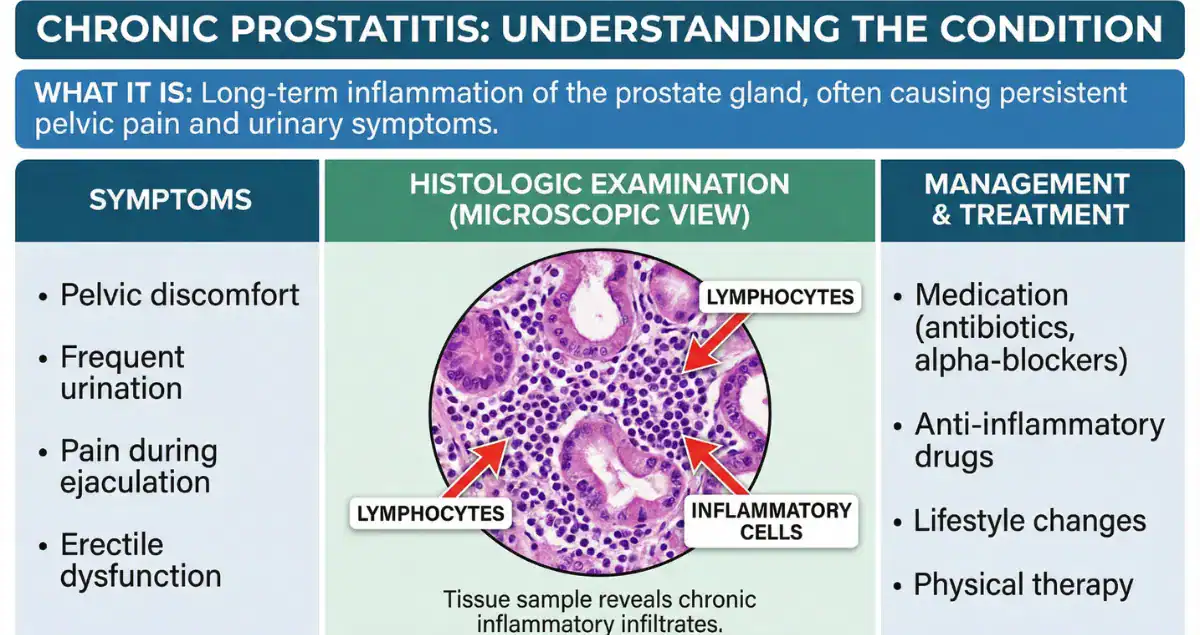 CHRONIC PROSTATITIS: UNDERSTANDING THE CONDITION

WHAT IT IS: Long-term inflammation of the prostate gland, often causing persistent pelvic pain and urinary symptoms.

SYMPTOMS

• Pelvic discomfort
• Frequent urination
• Pain during ejaculation
• Erectile dysfunction

HISTOLOGIC EXAMINATION (MICROSCOPIC VIEW)

LYMPHOCYTES

LYMPHOCYTES

INFLAMMATORY CELLS

Tissue sample reveals chronic inflammatory infiltrates.

MANAGEMENT & TREATMENT

• Medication (antibiotics, alpha-blockers)
• Anti-inflammatory drugs
• Lifestyle changes
• Physical therapy